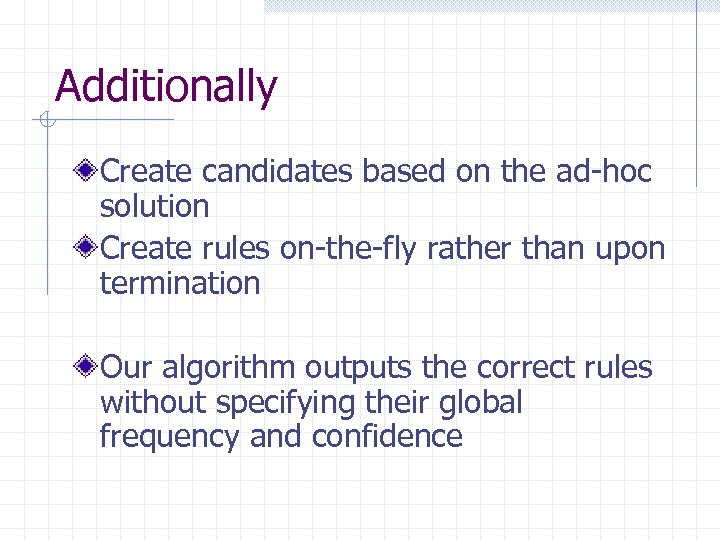 Additionally

Create candidates based on the ad-hoc solution

Create rules on-the-fly rather than upon termination

Our algorithm outputs the correct rules without specifying their global frequency and confidence